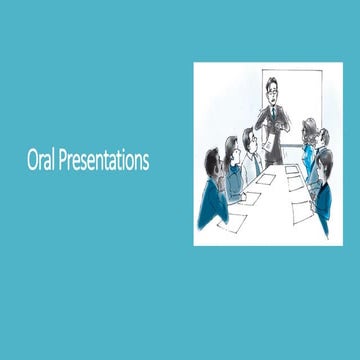 Oral Presentations